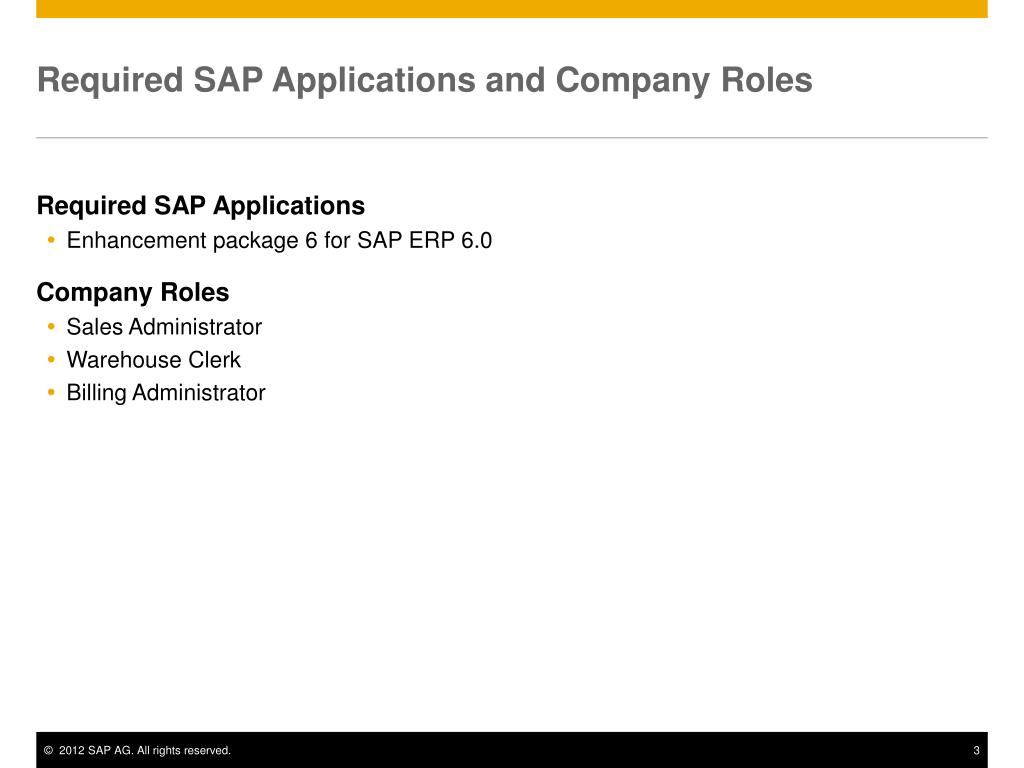 Required SAP Applications and Company Roles

Required SAP Applications
• Enhancement package 6 for SAP ERP 6.0

Company Roles
• Sales Administrator
• Warehouse Clerk
• Billing Administrator

© 2012 SAP AG. All rights reserved.
3